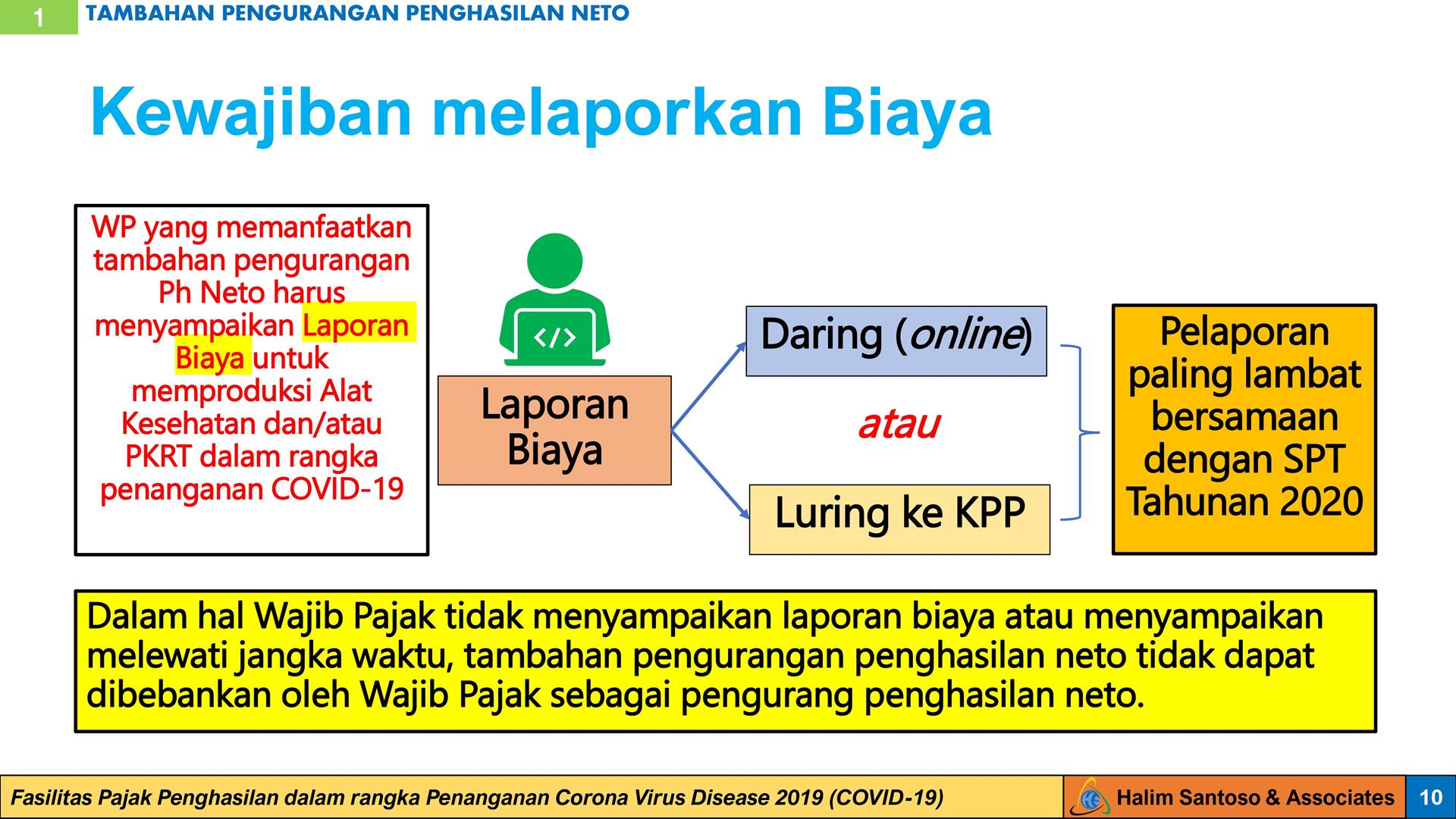 1 TAMBAHAN PENGURANGAN PENGHASILAN NETO

Kewajiban melaporkan Biaya

WP yang memanfaatkan tambahan pengurangan Ph Neto harus menyampaikan Laporan Biaya untuk memproduksi Alat Kesehatan dan/atau PKRT dalam rangka penanganan COVID-19

</>

Laporan Biaya

Daring (online)

atau

Luring ke KPP

Pelaporan paling lambat bersamaan dengan SPT Tahunan 2020

Dalam hal Wajib Pajak tidak menyampaikan laporan biaya atau menyampaikan melewati jangka waktu, tambahan pengurangan penghasilan neto tidak dapat dibebankan oleh Wajib Pajak sebagai pengurang penghasilan neto.

Fasilitas Pajak Penghasilan dalam rangka Penanganan Corona Virus Disease 2019 (COVID-19)

Halim Santoso & Associates 10